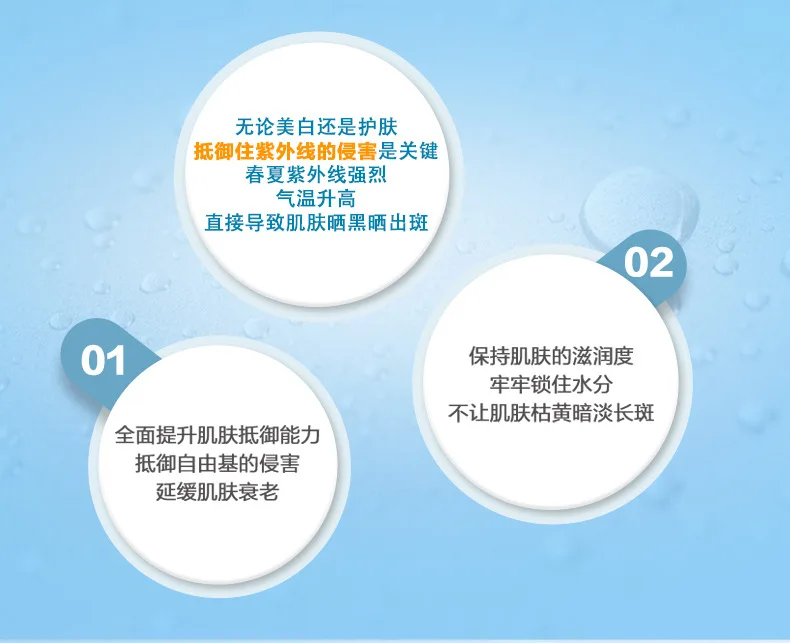 无论美白还是护肤
抵御住紫外线的侵害是关键
春夏紫外线强烈
气温升高
直接导致肌肤晒黑晒出斑

01

全面提升肌肤抵御能力
抵御自由基的侵害
延缓肌肤衰老

02

保持肌肤的滋润度
牢牢锁住水分
不让肌肤枯黄暗淡长斑